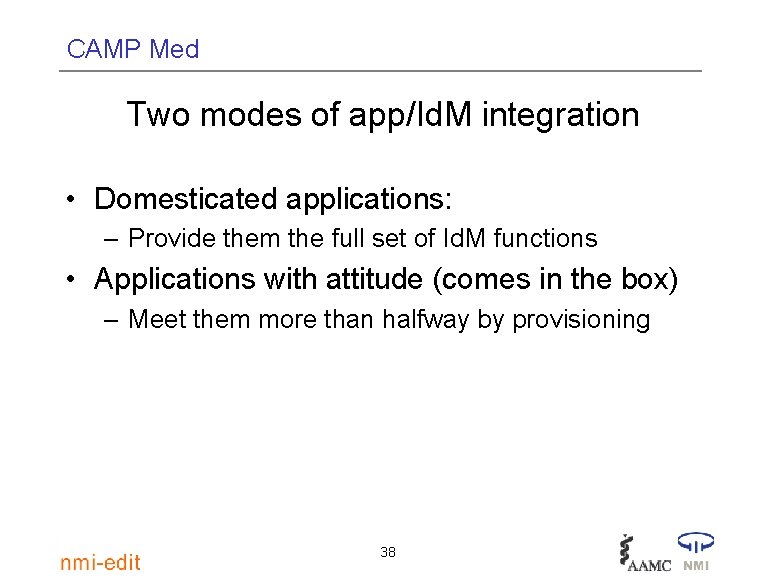 CAMP Med

Two modes of app/IdM integration

• Domesticated applications:
– Provide them the full set of IdM functions
• Applications with attitude (comes in the box)
– Meet them more than halfway by provisioning

nmi-edit

38

AAMC NMI